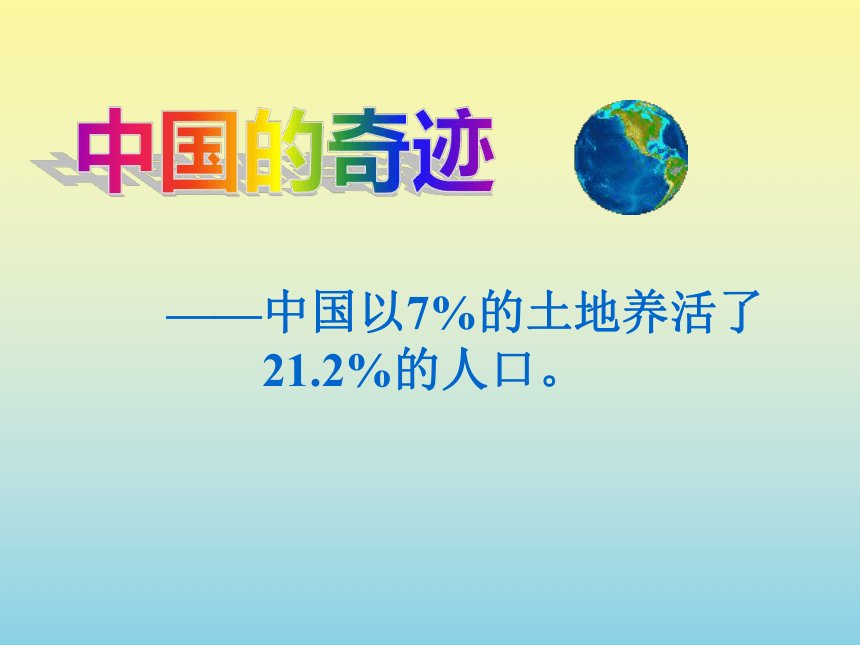 中国的奇迹

——中国以7%的土地养活了21.2%的人口。